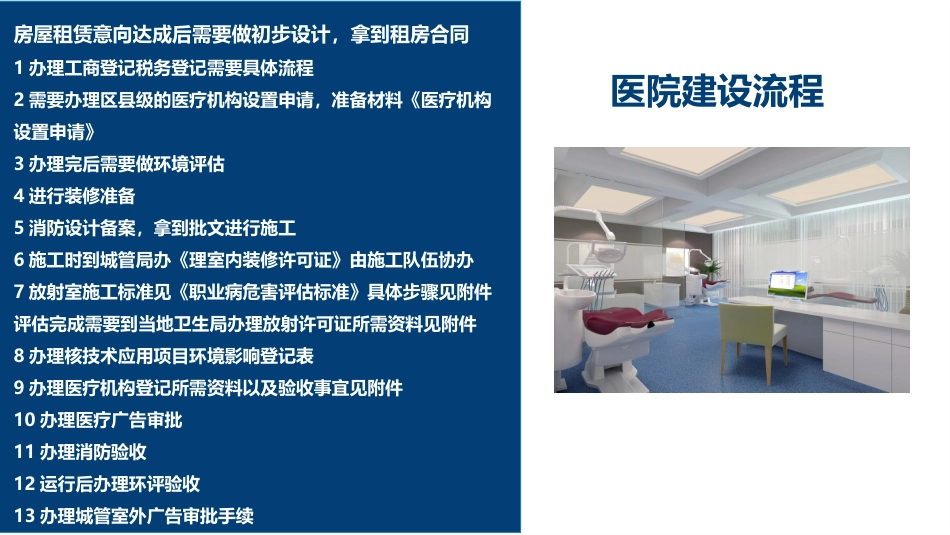 房屋租赁意向达成后需要做初步设计，拿到租房合同
1 办理工商登记税务登记需要具体流程
2 需要办理区县级的医疗机构设置申请，准备材料《医疗机构设置申请》
3 办理完后需要做环境评估
4 进行装修准备
5 消防设计备案，拿到批文进行施工
6 施工时到城管局办《理室内装修许可证》由施工队伍协办
7 放射室施工标准见《职业病危害评估标准》具体步骤见附件
评估完成需要到当地卫生局办理放射许可证所需资料见附件
8 办理核技术应用项目环境影响登记表
9 办理医疗机构登记所需资料以及验收事宜见附件
10 办理医疗广告审批
11 办理消防验收
12 运行后办理环评验收
13 办理城管室外广告审批手续

医院建设流程